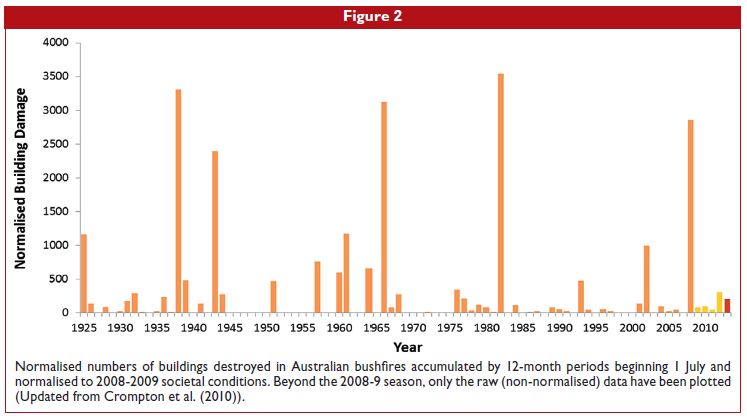 Figure 2

Normalised Building Damage

4000
3500
3000
2500
2000
1500
1000
500
0

1925 1930 1935 1940 1945 1950 1955 1960 1965 1970 1975 1980 1985 1990 1995 2000 2005 2010

Year

Normalised numbers of buildings destroyed in Australian bushfires accumulated by 12-month periods beginning 1 July and normalised to 2008-2009 societal conditions. Beyond the 2008-9 season, only the raw (non-normalised) data have been plotted (Updated from Crompton et al. (2010)).